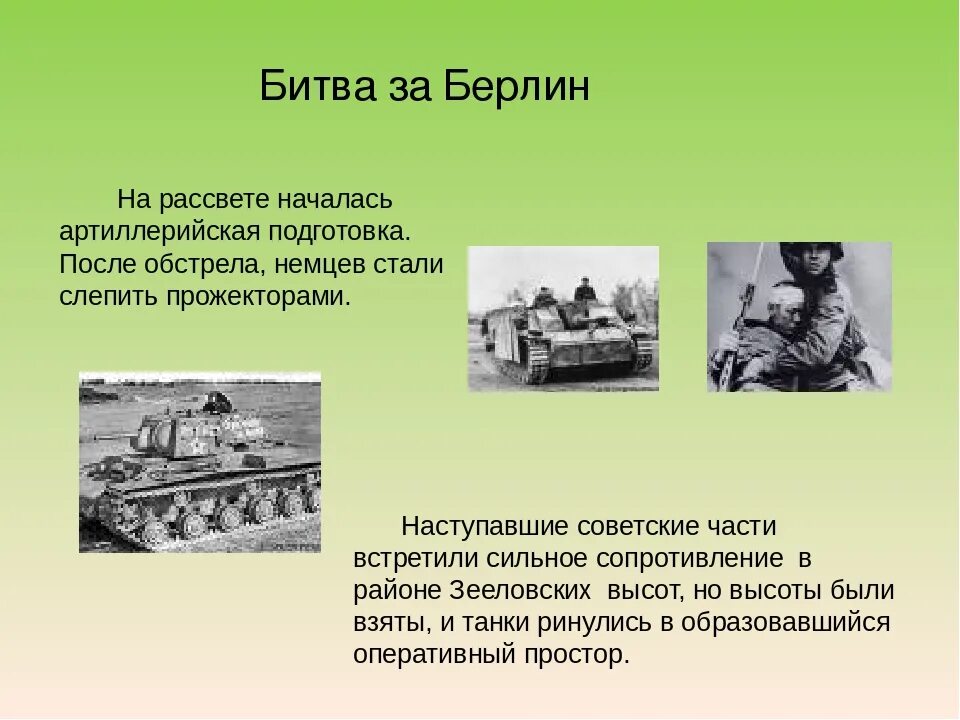 Битва за Берлин

На рассвете началась артиллерийская подготовка. После обстрела, немцев стали слепить прожекторами.

Наступавшие советские части встретили сильное сопротивление в районе Зееловских высот, но высоты были взяты, и танки ринулись в образовавшийся оперативный простор.